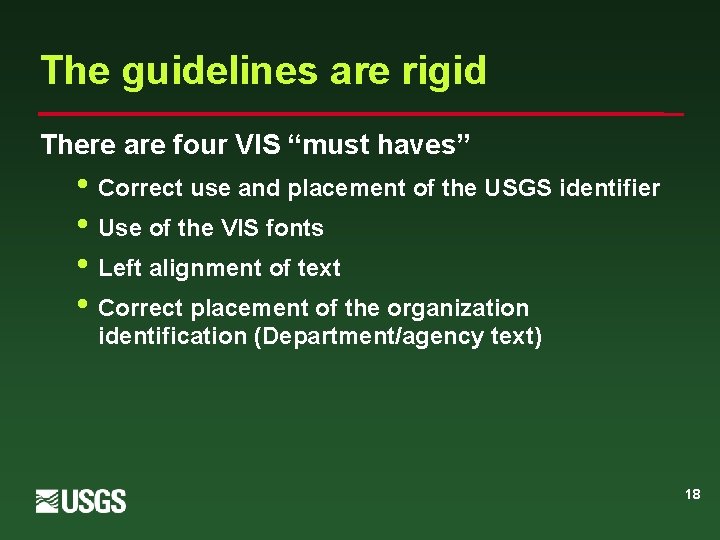 The guidelines are rigid

There are four VIS “must haves”

• Correct use and placement of the USGS identifier
• Use of the VIS fonts
• Left alignment of text
• Correct placement of the organization identification (Department/agency text)

USGS

18